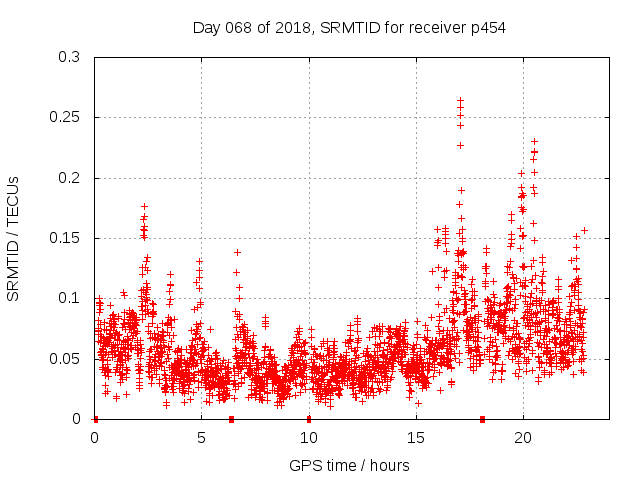 Day 068 of 2018, SRMTID for receiver p454

SRMTID / TECUs

0.3
0.25
0.2
0.15
0.1
0.05
0

0
5
10
15
20

GPS time / hours